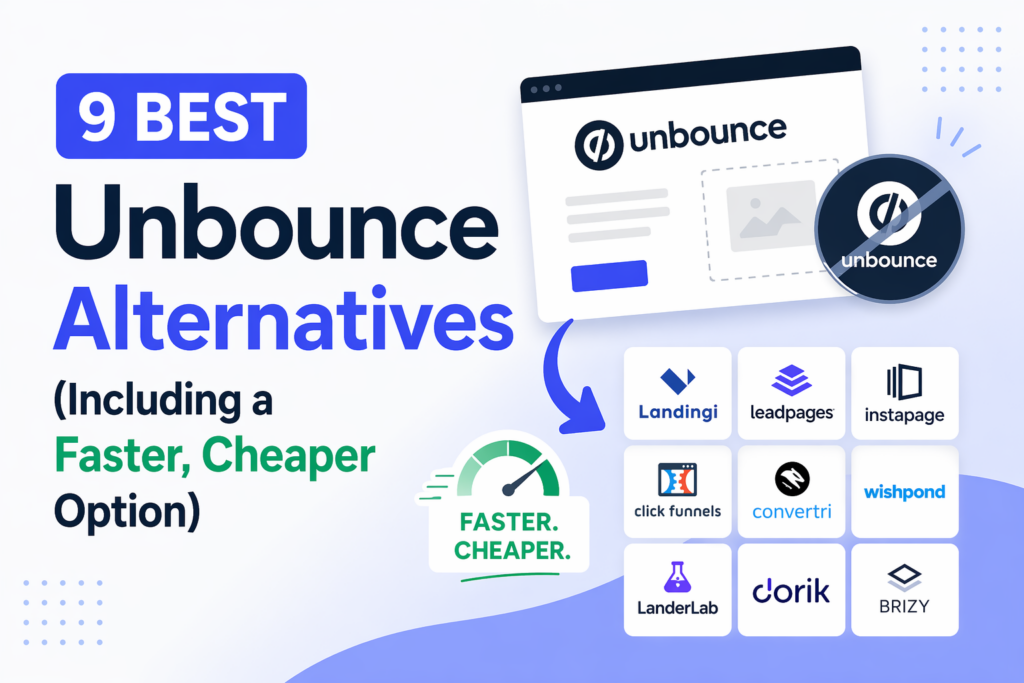 9 BEST

Unbounce Alternatives

(Including a Faster, Cheaper Option)

unbounce

unbounce

FASTER. CHEAPER.

Landingi

leadpages

instapage

click funnels

convertri

wishpond

LanderLab

dorik

BRIZY